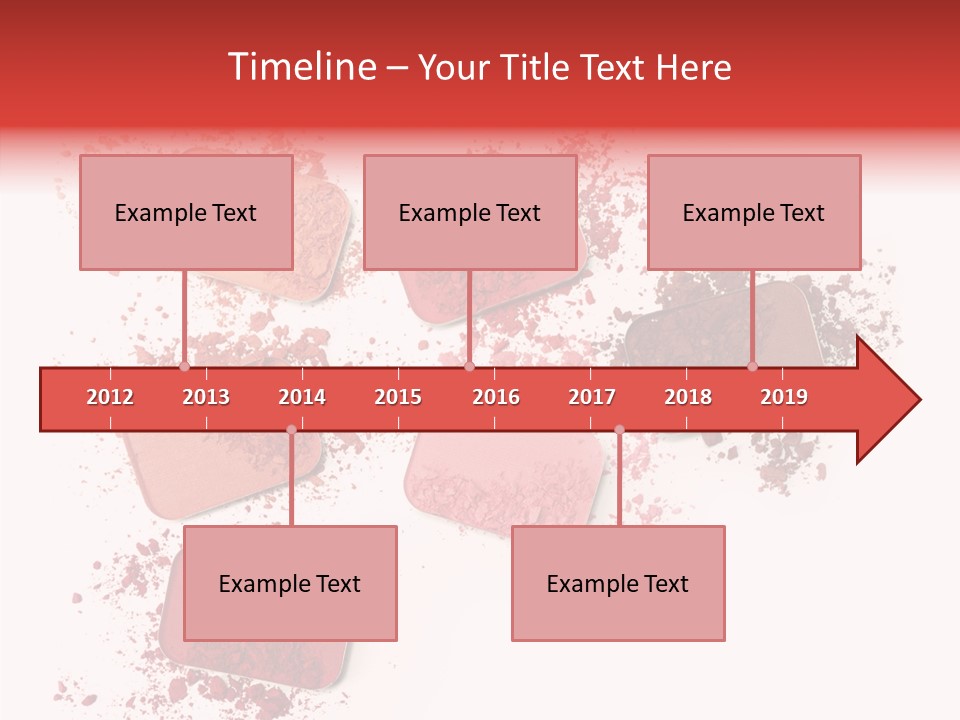 Timeline – Your Title Text Here

Example Text

Example Text

Example Text

2012 2013 2014 2015 2016 2017 2018 2019

Example Text

Example Text